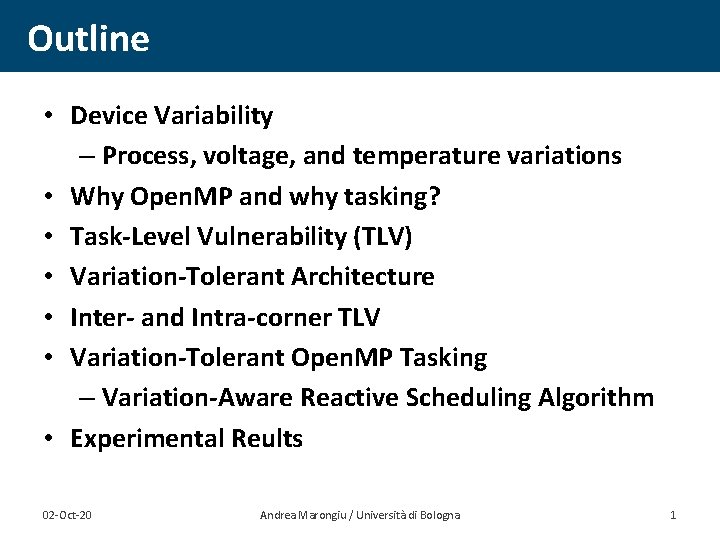 Outline

• Device Variability
  – Process, voltage, and temperature variations
• Why OpenMP and why tasking?
• Task-Level Vulnerability (TLV)
• Variation-Tolerant Architecture
• Inter- and Intra-corner TLV
• Variation-Tolerant OpenMP Tasking
  – Variation-Aware Reactive Scheduling Algorithm
• Experimental Reults

02-Oct-20

Andrea Marongiu / Università di Bologna

1